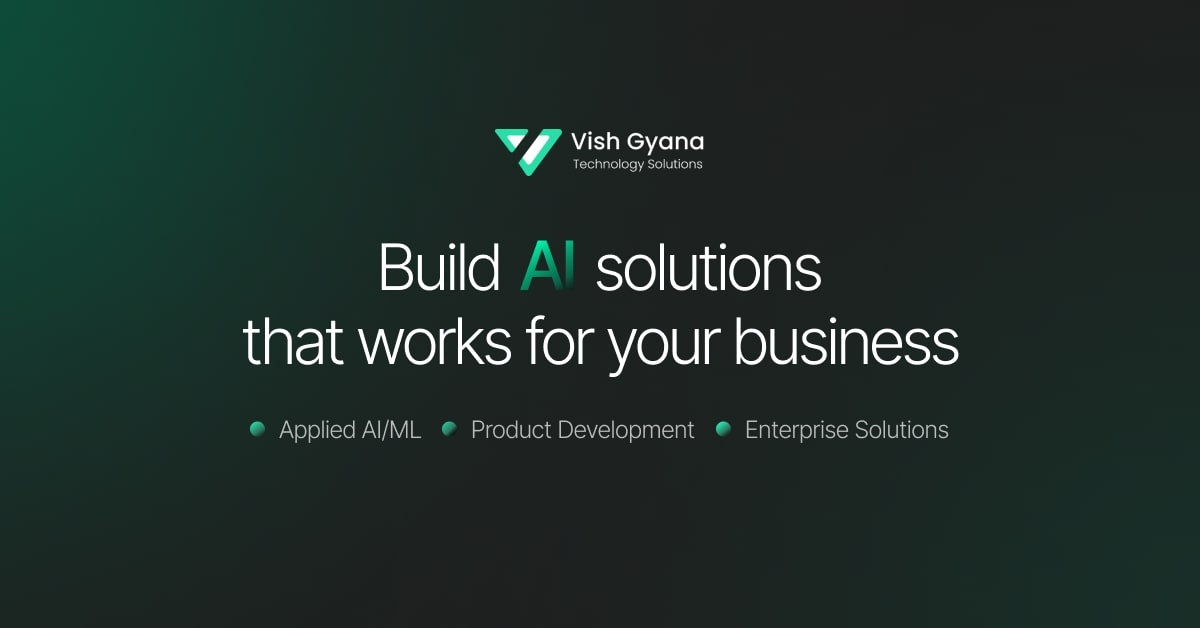 Vish Gyana
Technology Solutions

Build AI solutions that works for your business

• Applied AI/ML • Product Development • Enterprise Solutions